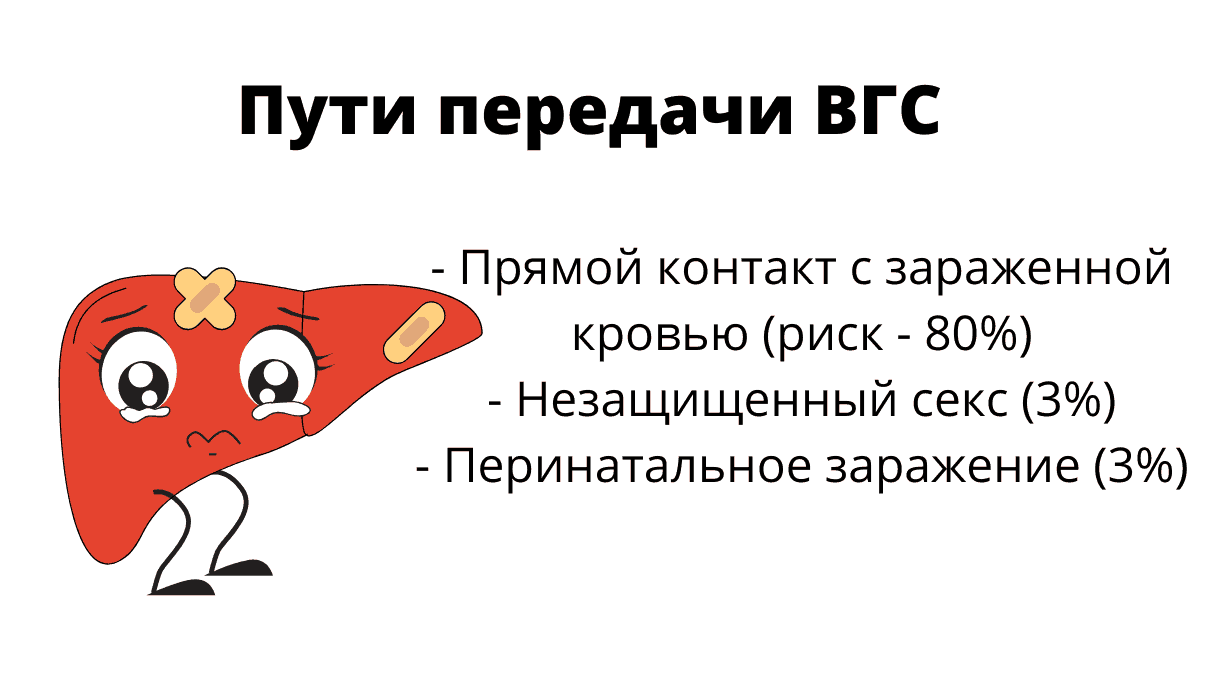 Пути передачи ВГС

- Прямой контакт с зараженной кровью (риск - 80%)
- Незащищенный секс (3%)
- Перинатальное заражение (3%)